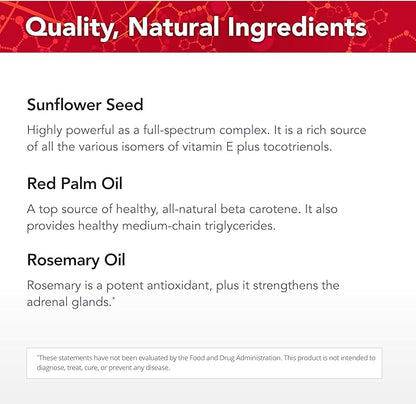 Quality, Natural Ingredients

Sunflower Seed

Highly powerful as a full-spectrum complex. It is a rich source of all the various isomers of vitamin E plus tocotrienols.

Red Palm Oil

A top source of healthy, all-natural beta carotene. It also provides healthy medium-chain triglycerides.

Rosemary Oil

Rosemary is a potent antioxidant, plus it strengthens the adrenal glands.*

*These statements have not been evaluated by the Food and Drug Administration. This product is not intended to diagnose, treat, cure, or prevent any disease.